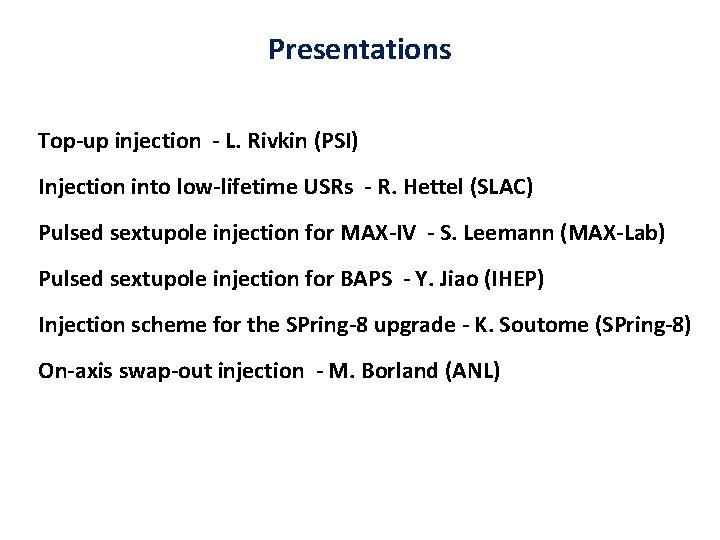 Presentations

Top-up injection - L. Rivkin (PSI)

Injection into low-lifetime USRs - R. Hettel (SLAC)

Pulsed sextupole injection for MAX-IV - S. Leemann (MAX-Lab)

Pulsed sextupole injection for BAPS - Y. Jiao (IHEP)

Injection scheme for the SPring-8 upgrade - K. Soutome (SPring-8)

On-axis swap-out injection - M. Borland (ANL)